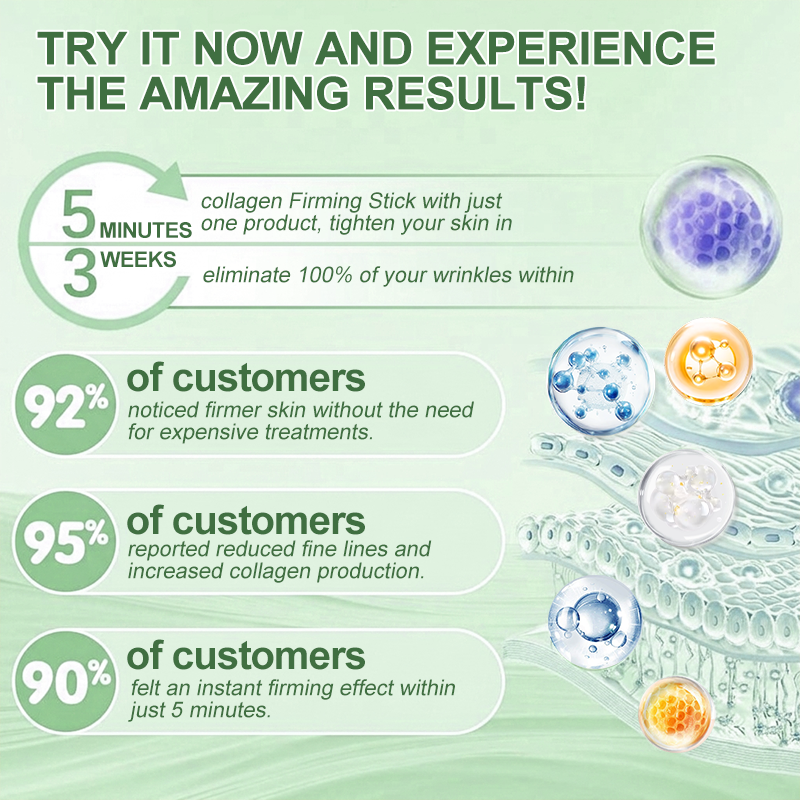 TRY IT NOW AND EXPERIENCE THE AMAZING RESULTS!

5 MINUTES collagen Firming Stick with just one product, tighten your skin in

3 WEEKS eliminate 100% of your wrinkles within

92% of customers
noticed firmer skin without the need for expensive treatments.

95% of customers
reported reduced fine lines and increased collagen production.

90% of customers
felt an instant firming effect within just 5 minutes.